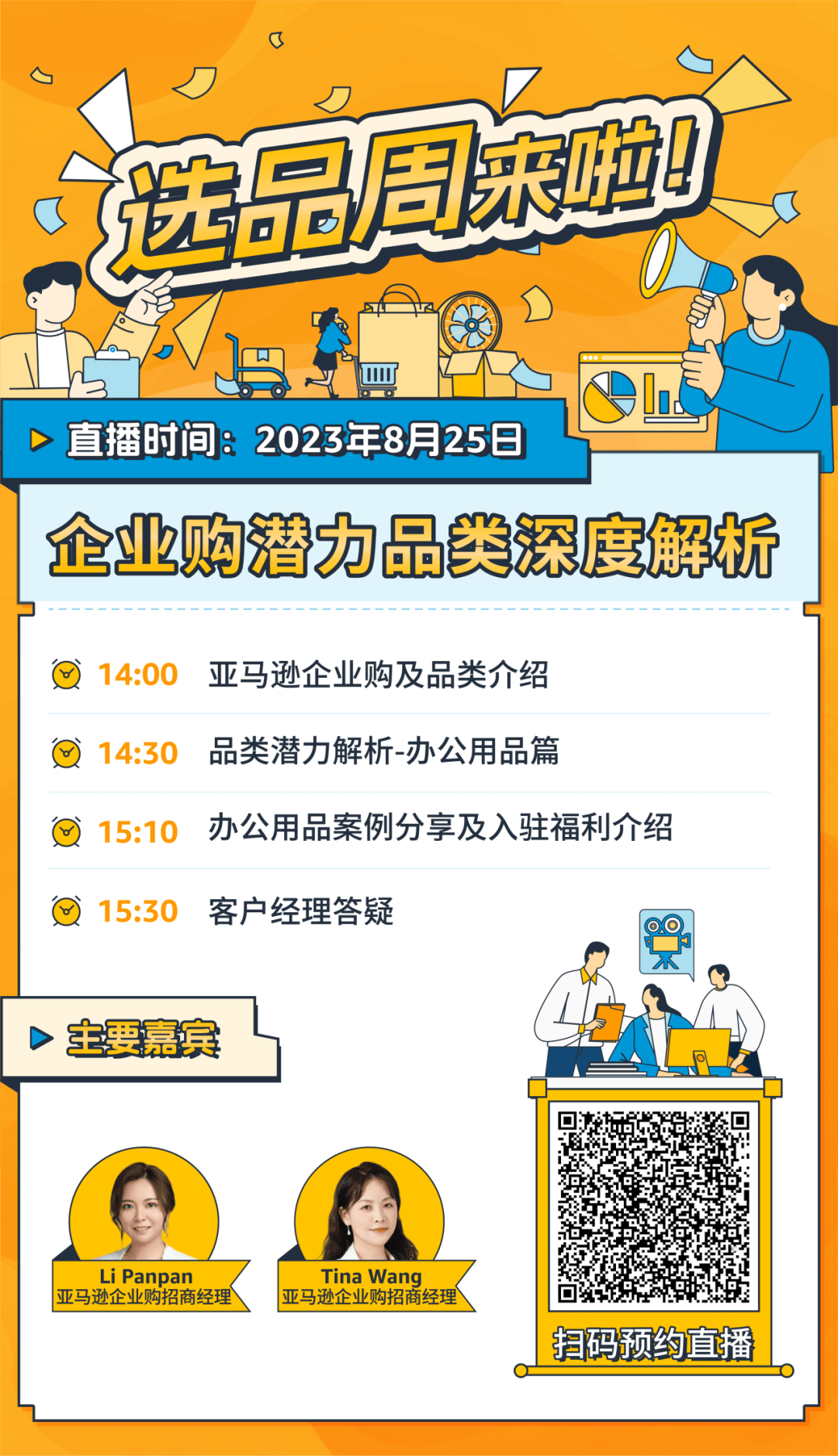 选品周来啦!

直播时间：2023年8月25日

企业购潜力品类深度解析

14:00 亚马逊企业购及品类介绍

14:30 品类潜力解析-办公用品篇

15:10 办公用品案例分享及入驻福利介绍

15:30 客户经理答疑

主要嘉宾

Li Panpan
亚马逊企业购招商经理

Tina Wang
亚马逊企业购招商经理

扫码预约直播